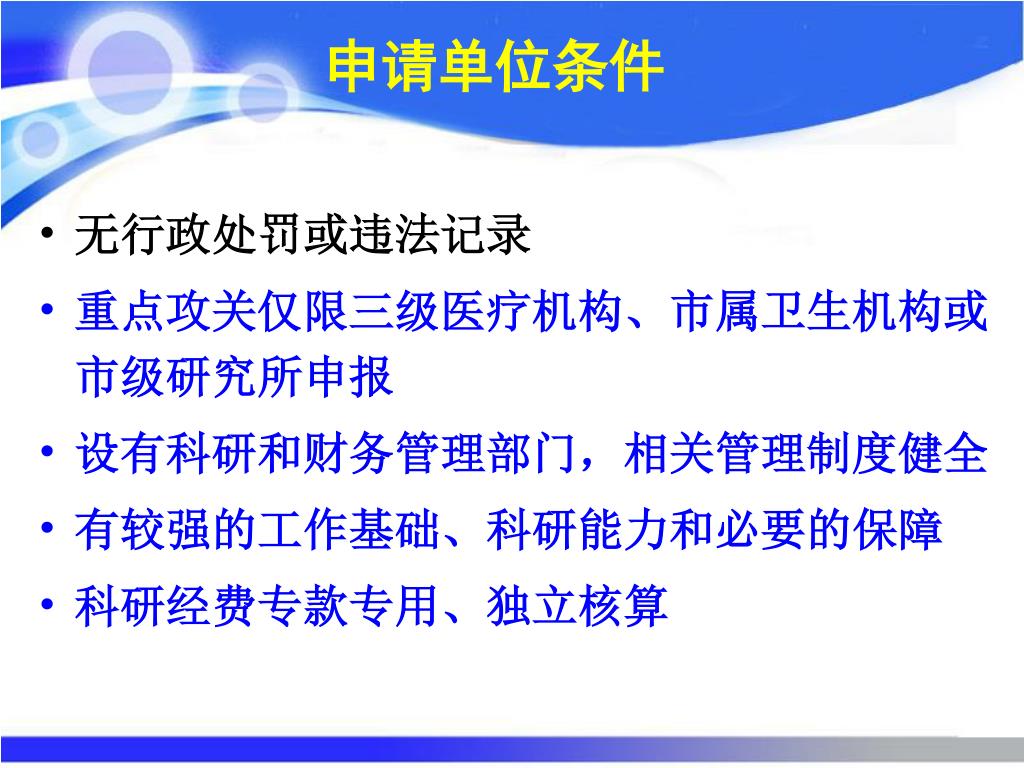 申请单位条件

• 无行政处罚或违法记录
• 重点攻关仅限三级医疗机构、市属卫生机构或市级研究所申报
• 设有科研和财务管理部门，相关管理制度健全
• 有较强的工作基础、科研能力和必要的保障
• 科研经费专款专用、独立核算